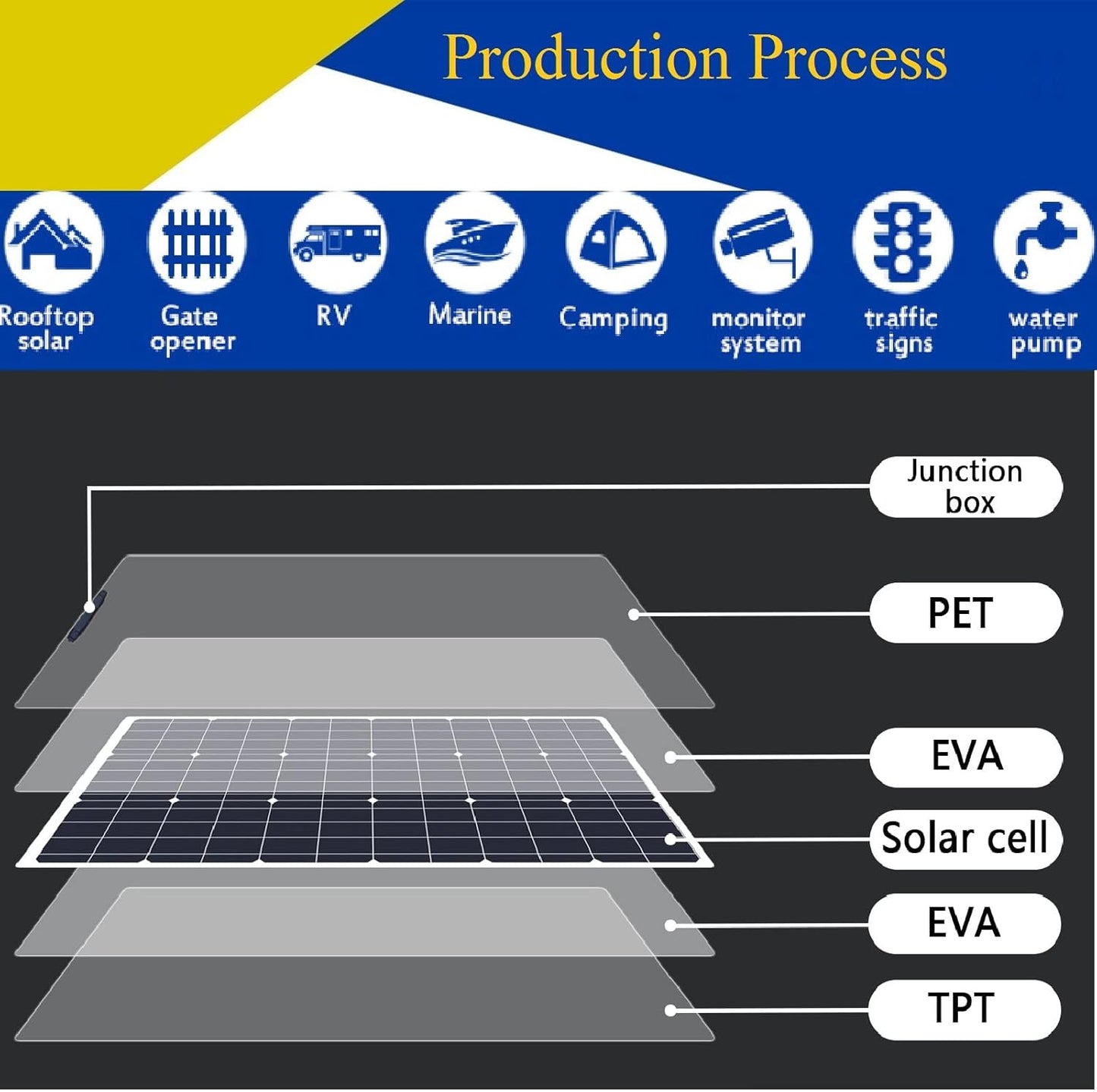 Production Process

Rooftop solar

Gate opener

RV

Marine

Camping

monitor system

traffic signs

water pump

Junction box

PET

EVA

Solar cell

EVA

TPT